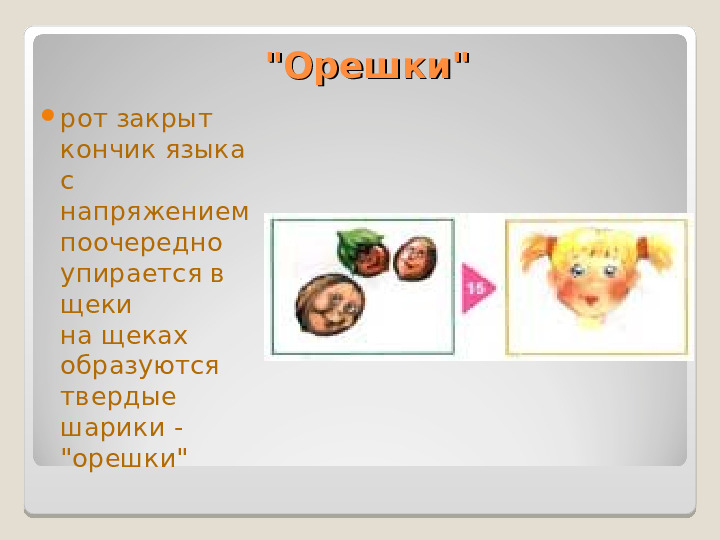 "Орешки"

рот закрыт кончик языка с напряжением поочередно упирается в щеки
на щеках образуются твердые шарики - "орешки"

15